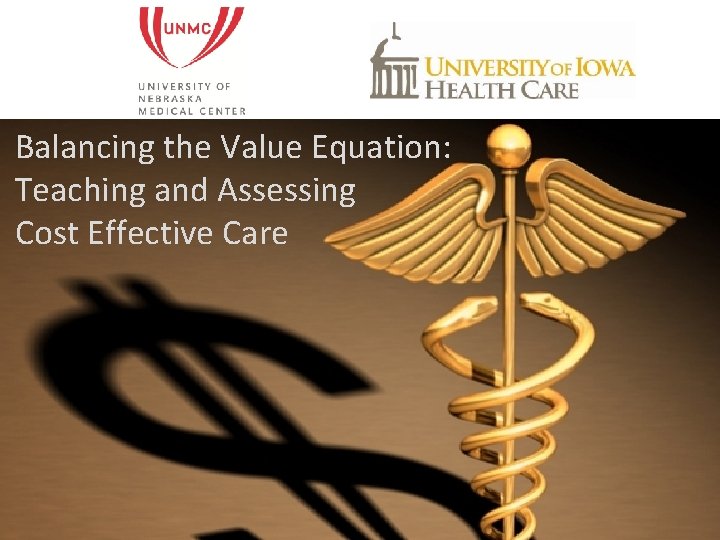 UNMC
UNIVERSITY OF NEBRASKA MEDICAL CENTER

UNIVERSITY OF IOWA HEALTH CARE

Balancing the Value Equation: Teaching and Assessing Cost Effective Care